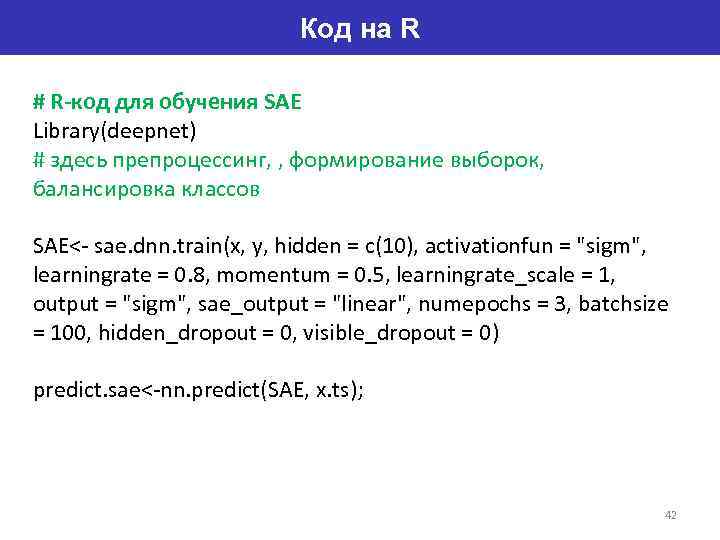 Код на R

# R-код для обучения SAE
Library(deepnet)
# здесь препроцессинг, , формирование выборок, балансировка классов

SAE<- sae.dnn.train(x, y, hidden = c(10), activationfun = "sigm", learningrate = 0.8, momentum = 0.5, learningrate_scale = 1, output = "sigm", sae_output = "linear", numepochs = 3, batchsize = 100, hidden_dropout = 0, visible_dropout = 0)

predict.sae<-nn.predict(SAE, x.ts);

42